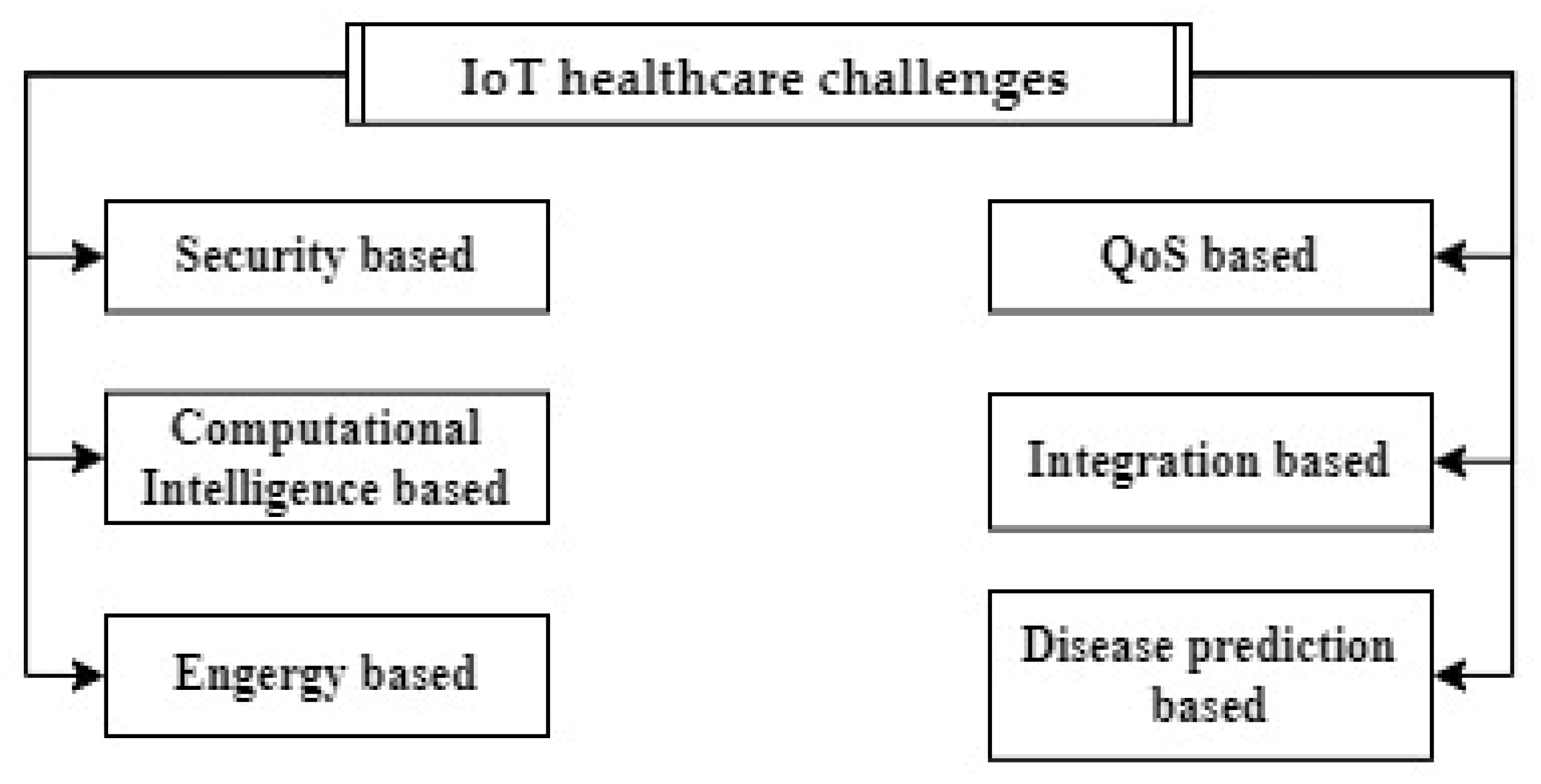 IoT healthcare challenges

Security based

Computational Intelligence based

Engergy based

QoS based

Integration based

Disease prediction based